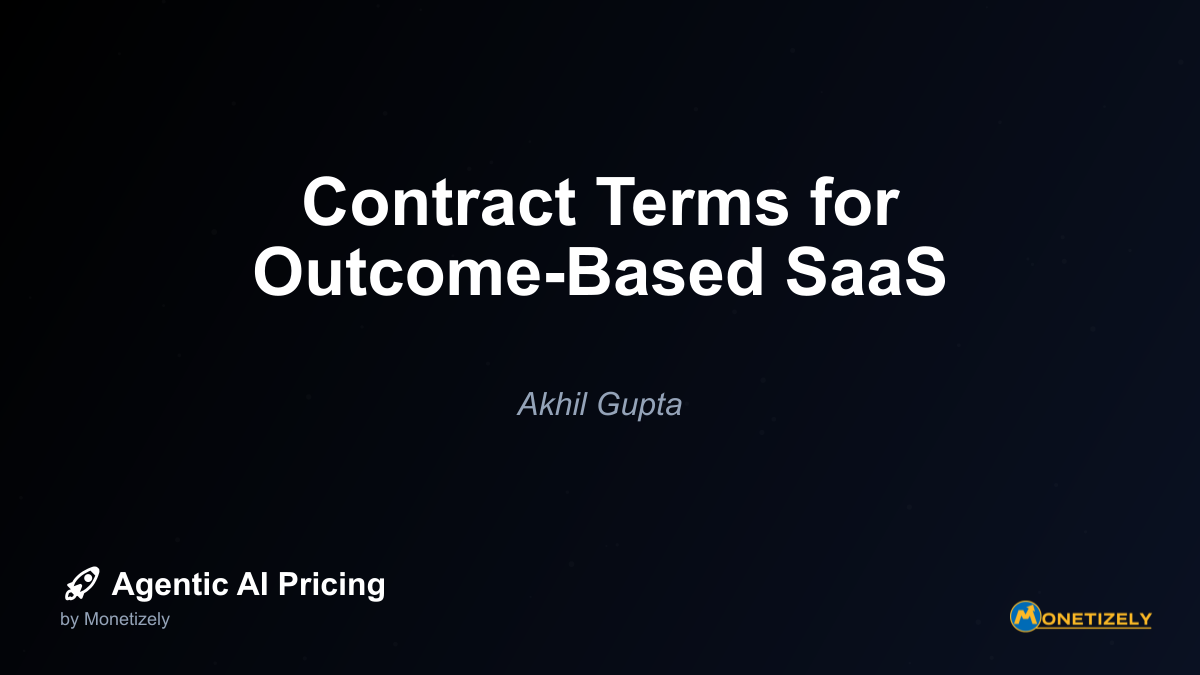 Contract Terms for Outcome-Based SaaS

Akhil Gupta

Agentic AI Pricing
by Monetizely

MONETIZELY